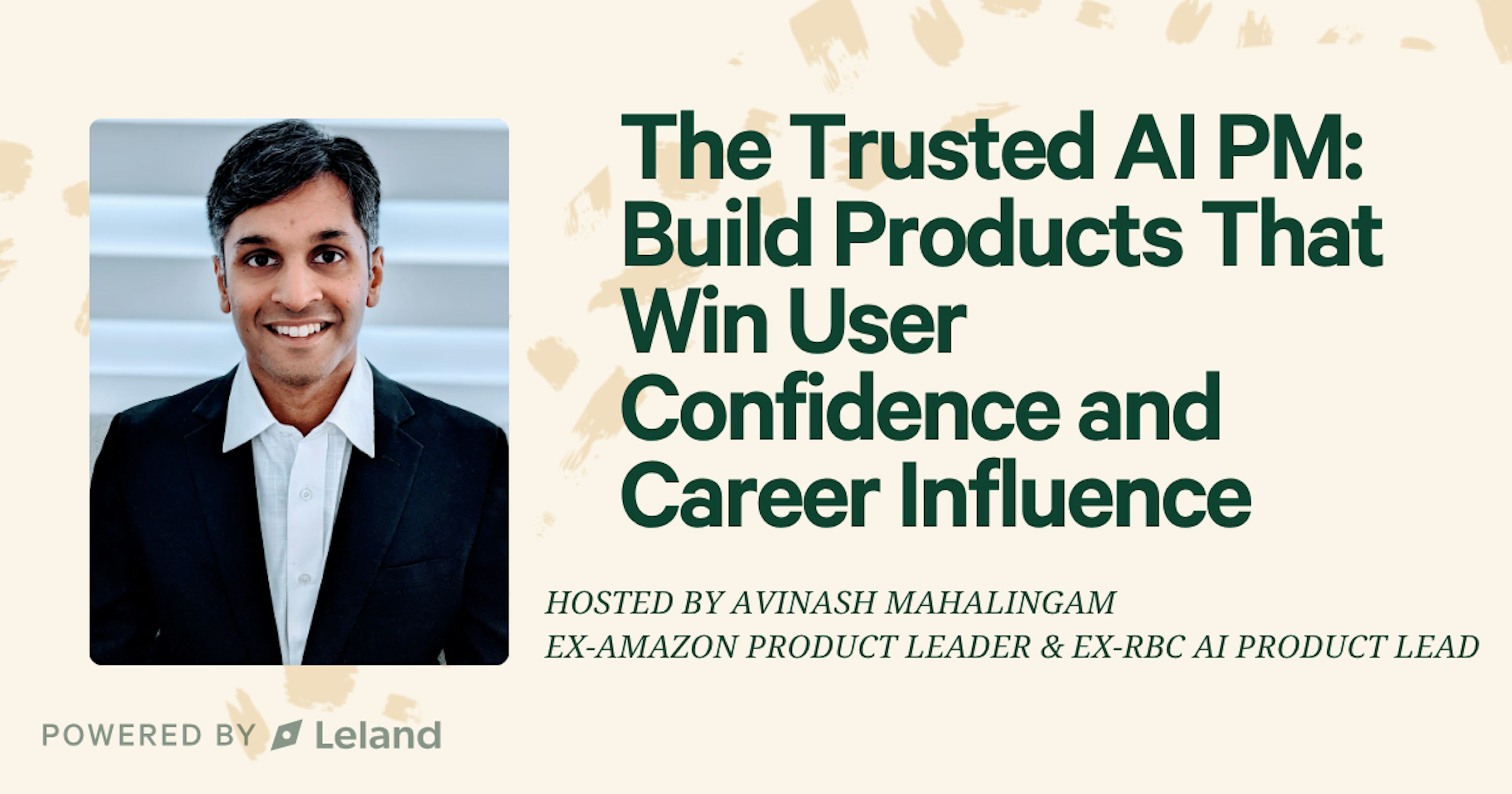 The Trusted AI PM: Build Products That Win User Confidence and Career Influence

HOSTED BY AVINASH MAHALINGAM
EX-AMAZON PRODUCT LEADER & EX-RBC AI PRODUCT LEAD

POWERED BY Leland